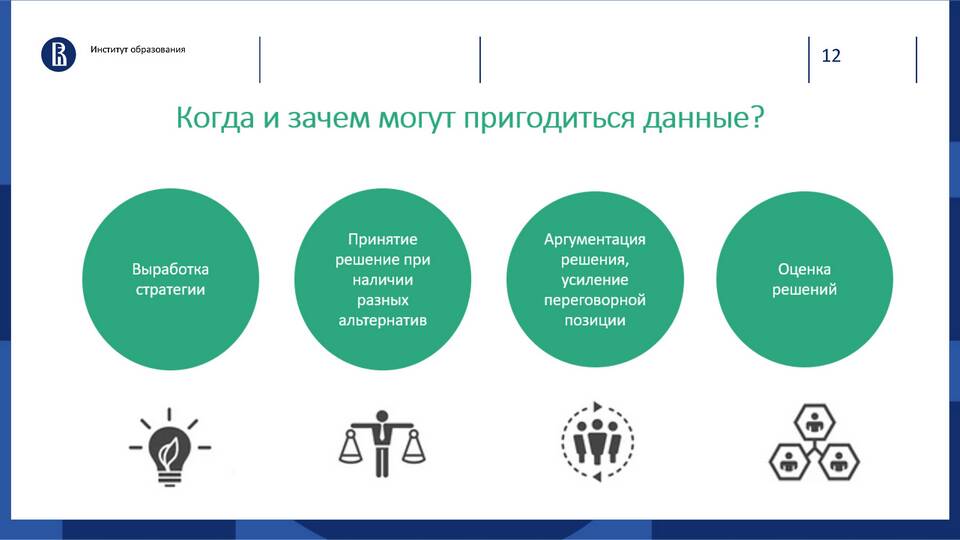 Институт образования

12

Когда и зачем могут пригодиться данные?

Выработка стратегии

Принятие решение при наличии разных альтернатив

Аргументация решения, усиление переговорной позиции

Оценка решений